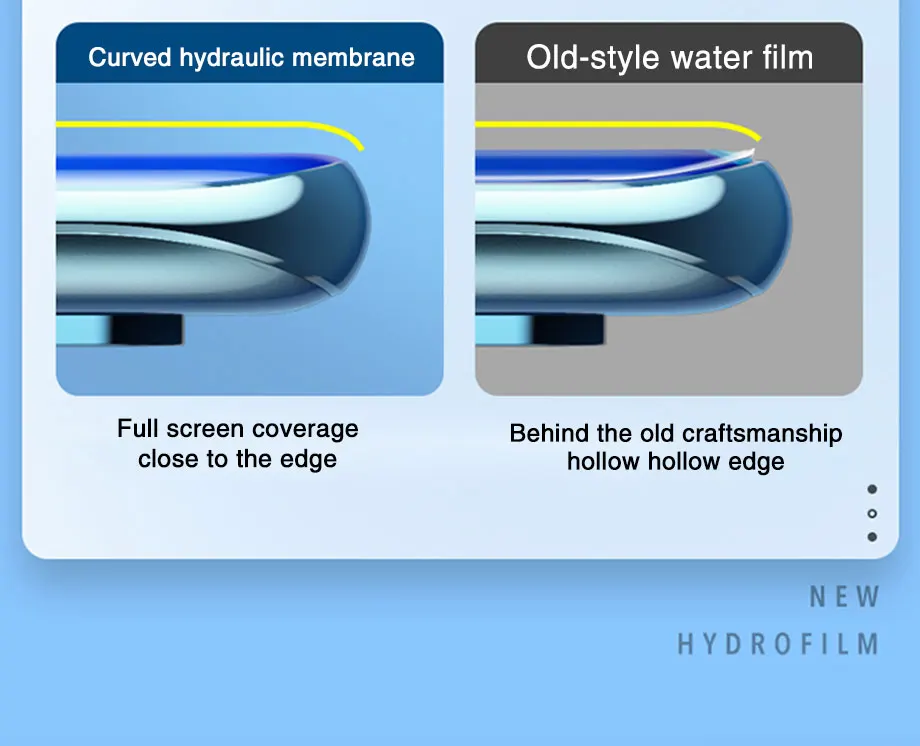 Curved hydraulic membrane

Full screen coverage close to the edge

Old-style water film

Behind the old craftsmanship hollow hollow edge

NEW

HYDROFILM